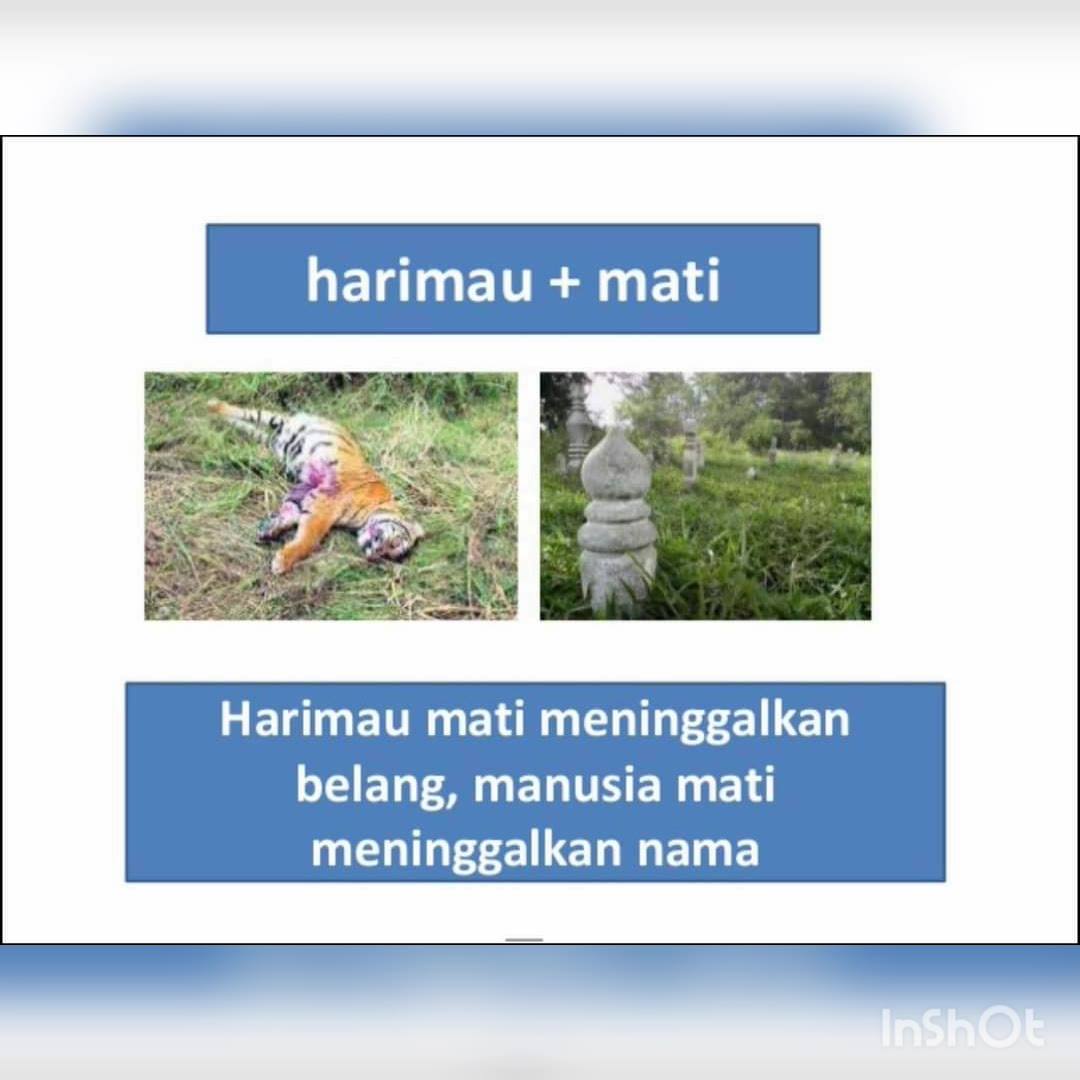 harimau + mati

Harimau mati meninggalkan belang, manusia mati meninggalkan nama

InShOt